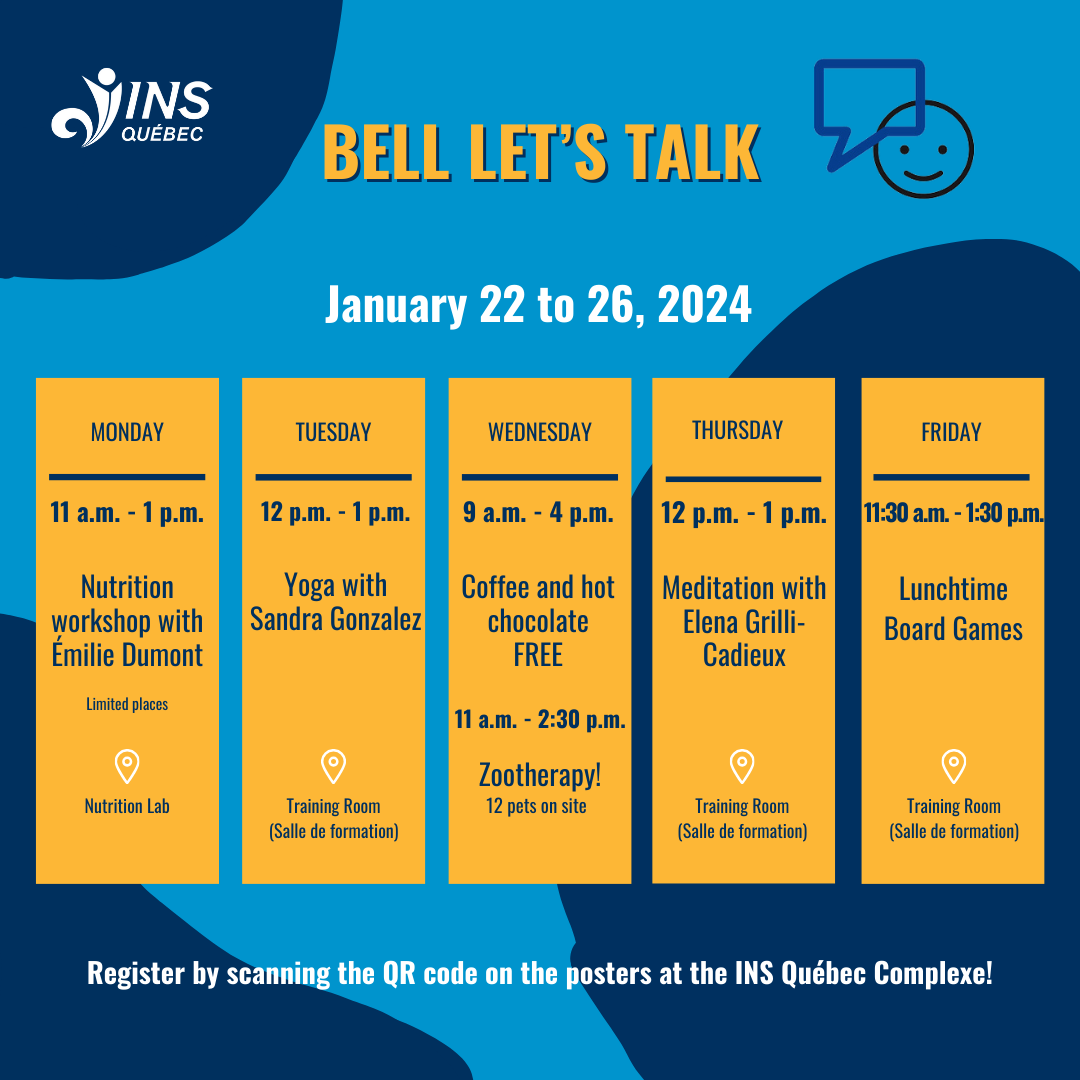 INS QUÉBEC

BELL LET'S TALK

January 22 to 26, 2024

MONDAY

11 a.m. - 1 p.m.

Nutrition workshop with Émilie Dumont

Limited places

Nutrition Lab

TUESDAY

12 p.m. - 1 p.m.

Yoga with Sandra Gonzalez

Training Room (Salle de formation)

WEDNESDAY

9 a.m. - 4 p.m.

Coffee and hot chocolate FREE

11 a.m. - 2:30 p.m.

Zootherapy!

12 pets on site

THURSDAY

12 p.m. - 1 p.m.

Meditation with Elena Grilli-Cadieux

Training Room (Salle de formation)

FRIDAY

11:30 a.m. - 1:30 p.m.

Lunchtime Board Games

Training Room (Salle de formation)

Register by scanning the QR code on the posters at the INS Québec Complexe!